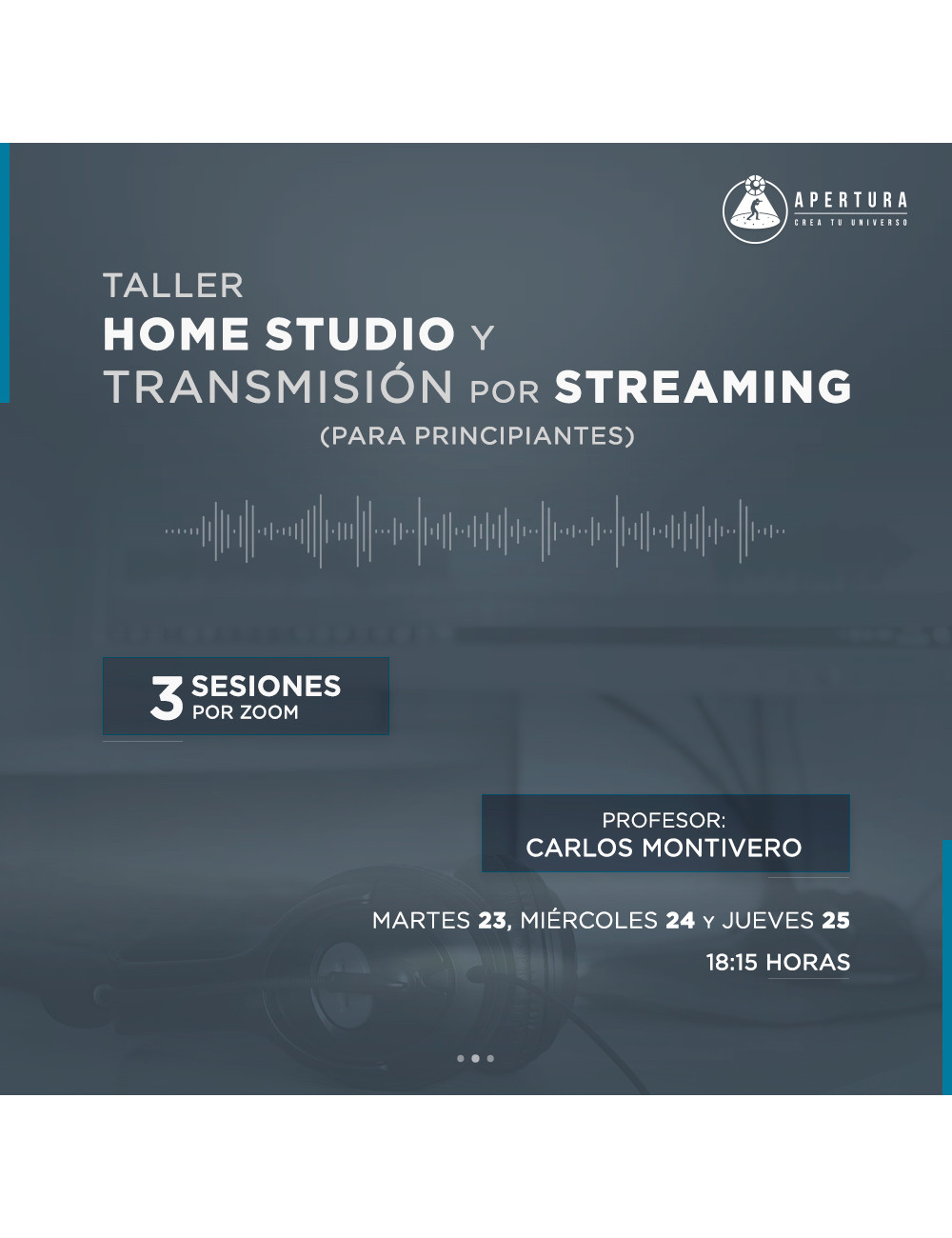 APERTURA
CREA TU UNIVERSO

TALLER
HOME STUDIO Y
TRANSMISIÓN POR STREAMING
(PARA PRINCIPIANTES)

3 SESIONES
POR ZOOM

PROFESOR:
CARLOS MONTIVERO

MARTES 23, MIÉRCOLES 24 Y JUEVES 25
18:15 HORAS